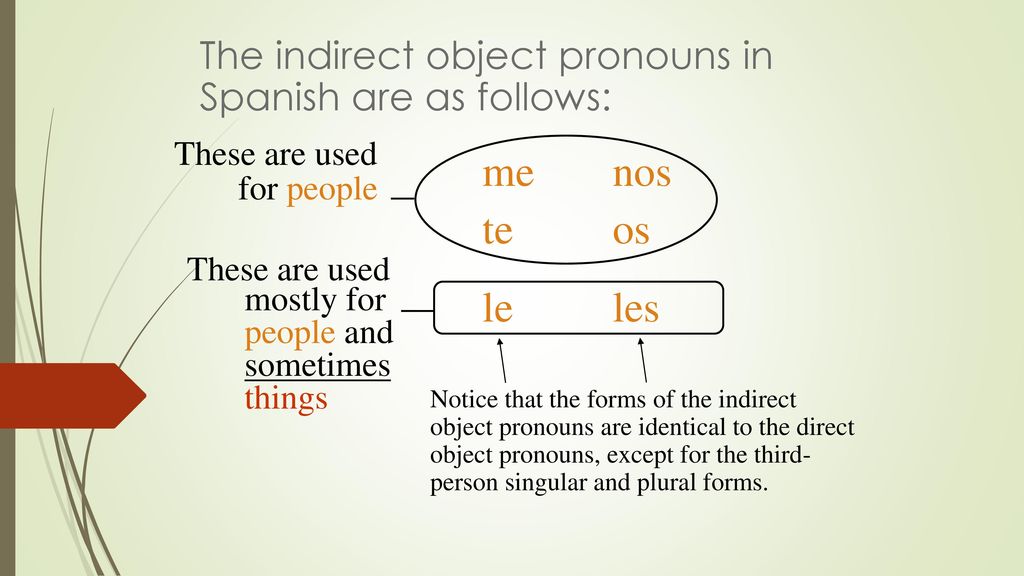 The indirect object pronouns in Spanish are as follows:

These are used for people

me nos
te os

These are used mostly for people and sometimes things

le les

Notice that the forms of the indirect object pronouns are identical to the direct object pronouns, except for the third-person singular and plural forms.